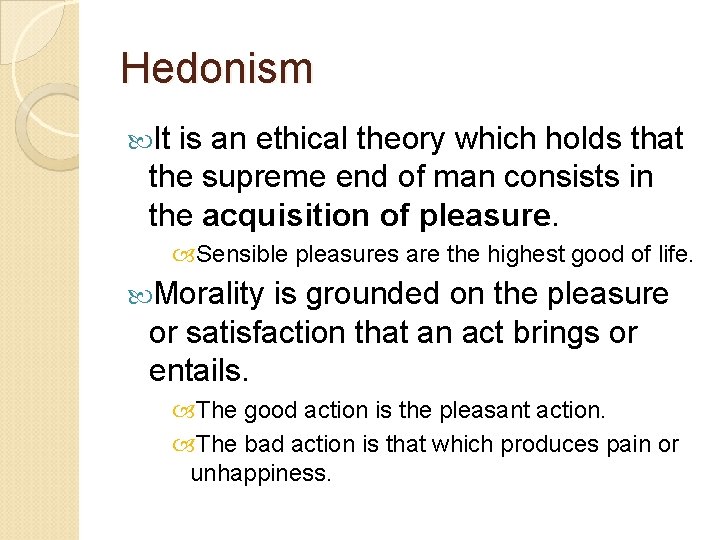 Hedonism

It is an ethical theory which holds that the supreme end of man consists in the acquisition of pleasure.

Sensible pleasures are the highest good of life.

Morality is grounded on the pleasure or satisfaction that an act brings or entails.

The good action is the pleasant action.

The bad action is that which produces pain or unhappiness.